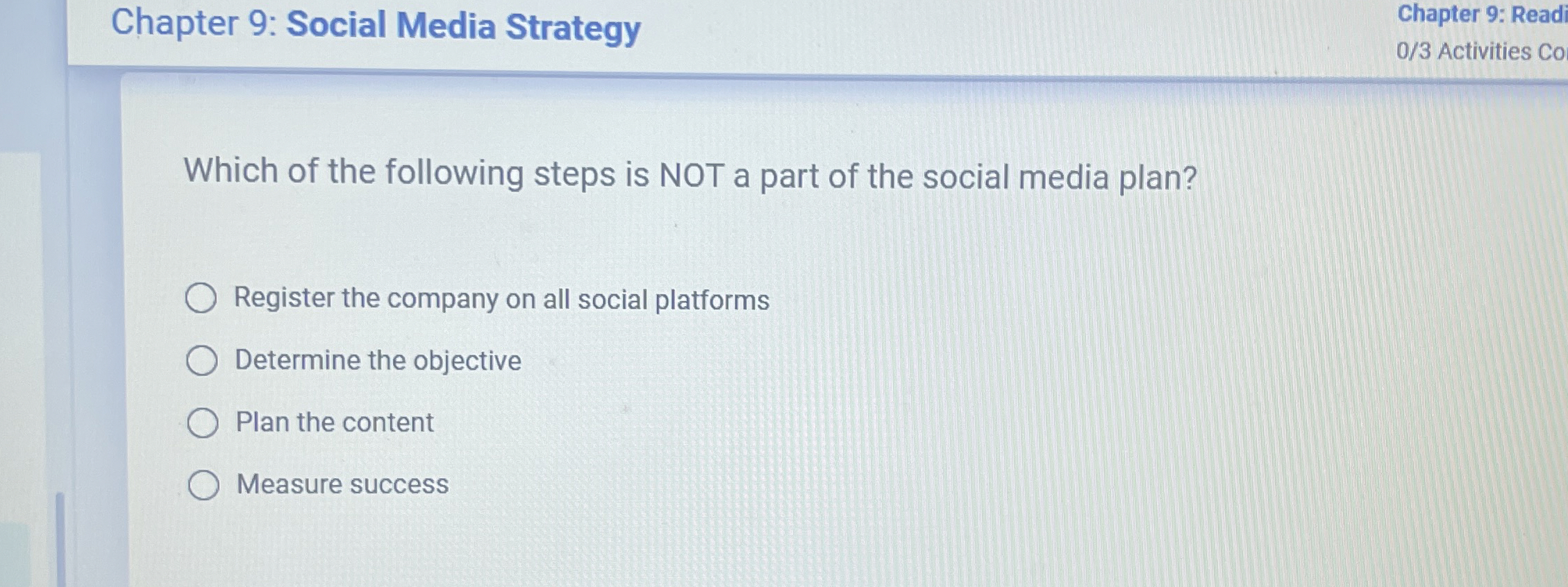 Chapter 9: Social Media Strategy

Chapter 9: Readi
0/3 Activities Co

Which of the following steps is NOT a part of the social media plan?

Register the company on all social platforms

Determine the objective

Plan the content

Measure success